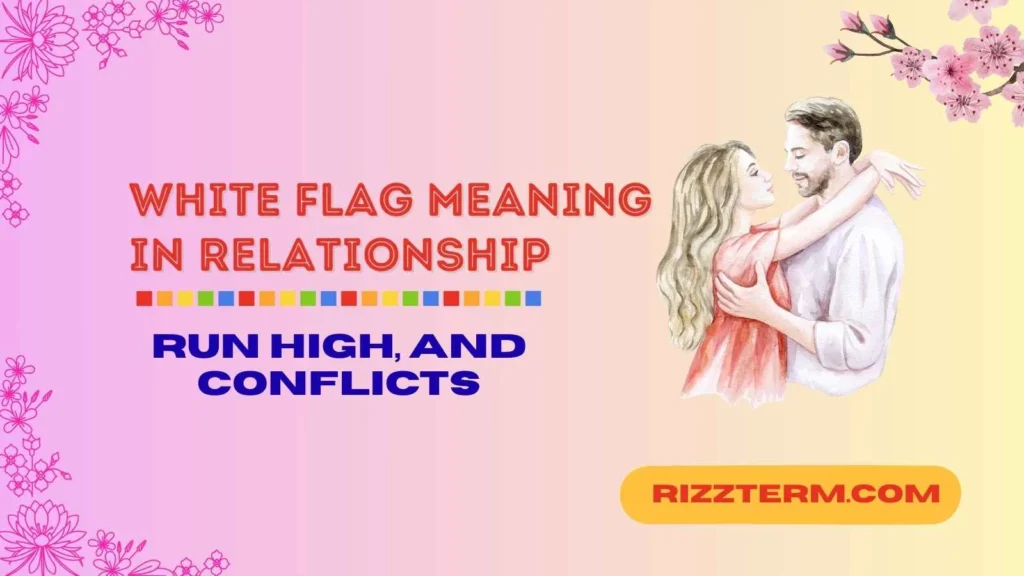 WHITE FLAG MEANING IN RELATIONSHIP

RUN HIGH, AND CONFLICTS

RIZZTERM.COM